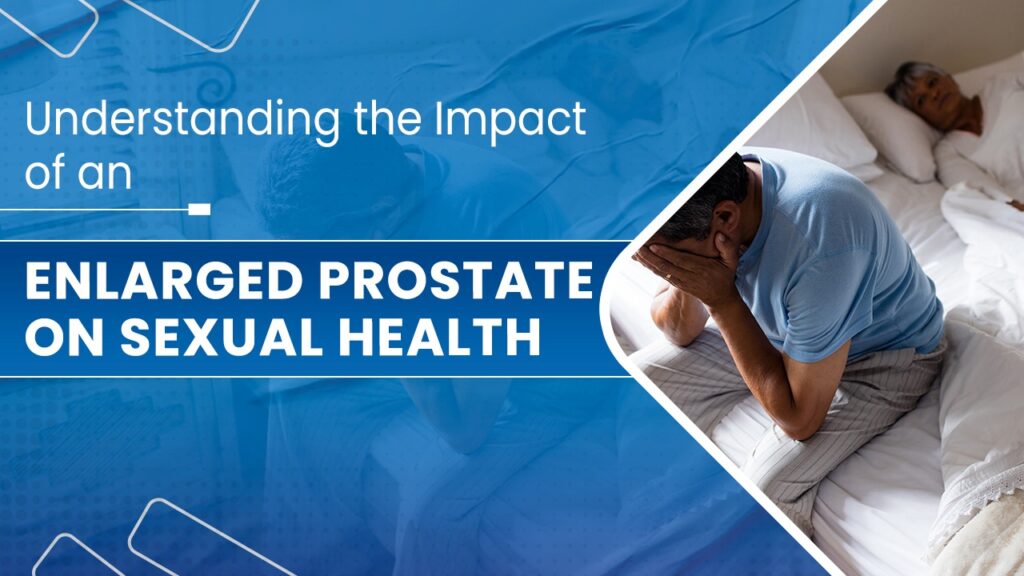 Understanding the Impact of an

ENLARGED PROSTATE ON SEXUAL HEALTH